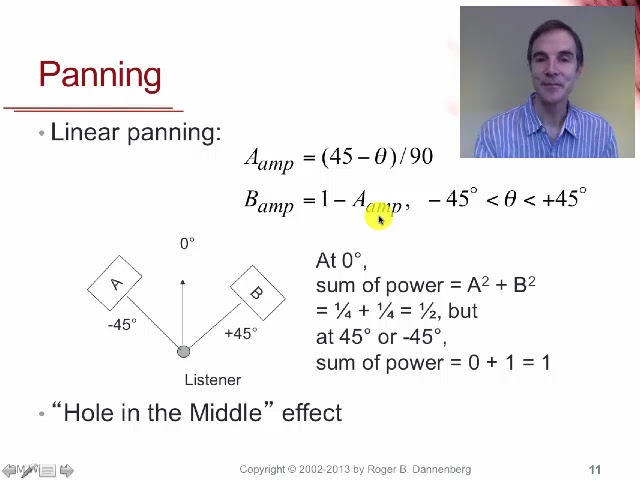 Panning

• Linear panning:

$A_{amp} = (45 - \theta)/90$

$B_{amp} = 1 - A_{amp}, \quad -45^\circ < \theta < +45^\circ$

0°

A

B

-45°

+45°

Listener

At 0°,
sum of power = $A^2 + B^2$
= ¼ + ¼ = ½, but
at 45° or -45°,
sum of power = 0 + 1 = 1

• "Hole in the Middle" effect

Copyright © 2002-2013 by Roger B. Dannenberg

11